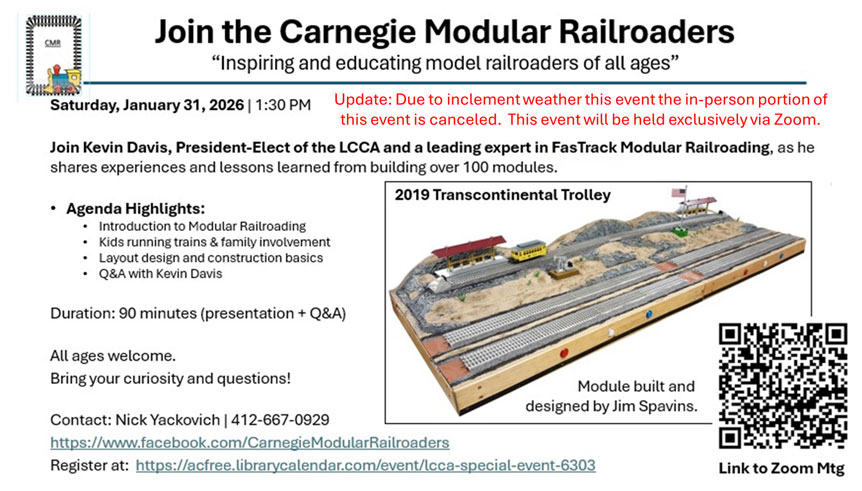 CMR

Join the Carnegie Modular Railroaders

"Inspiring and educating model railroaders of all ages"

Saturday, January 31, 2026 | 1:30 PM

Update: Due to inclement weather this event the in-person portion of this event is canceled. This event will be held exclusively via Zoom.

Join Kevin Davis, President-Elect of the LCCA and a leading expert in FasTrack Modular Railroading, as he shares experiences and lessons learned from building over 100 modules.

• Agenda Highlights:
• Introduction to Modular Railroading
• Kids running trains & family involvement
• Layout design and construction basics
• Q&A with Kevin Davis

Duration: 90 minutes (presentation + Q&A)

All ages welcome.
Bring your curiosity and questions!

Contact: Nick Yackovich | 412-667-0929
https://www.facebook.com/CarnegieModularRailroaders
Register at: https://acfree.librarycalendar.com/event/lcca-special-event-6303

2019 Transcontinental Trolley

Module built and designed by Jim Spavins.

Link to Zoom Mtg